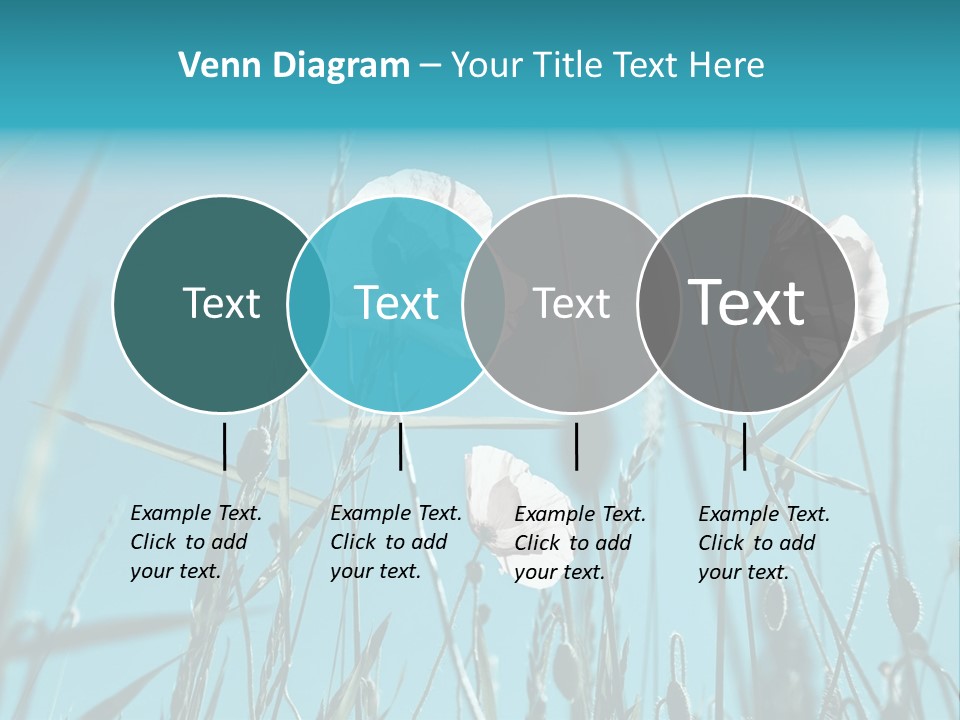 Venn Diagram – Your Title Text Here

Text

Text

Text

Text

Example Text. Click to add your text.

Example Text. Click to add your text.

Example Text. Click to add your text.

Example Text. Click to add your text.